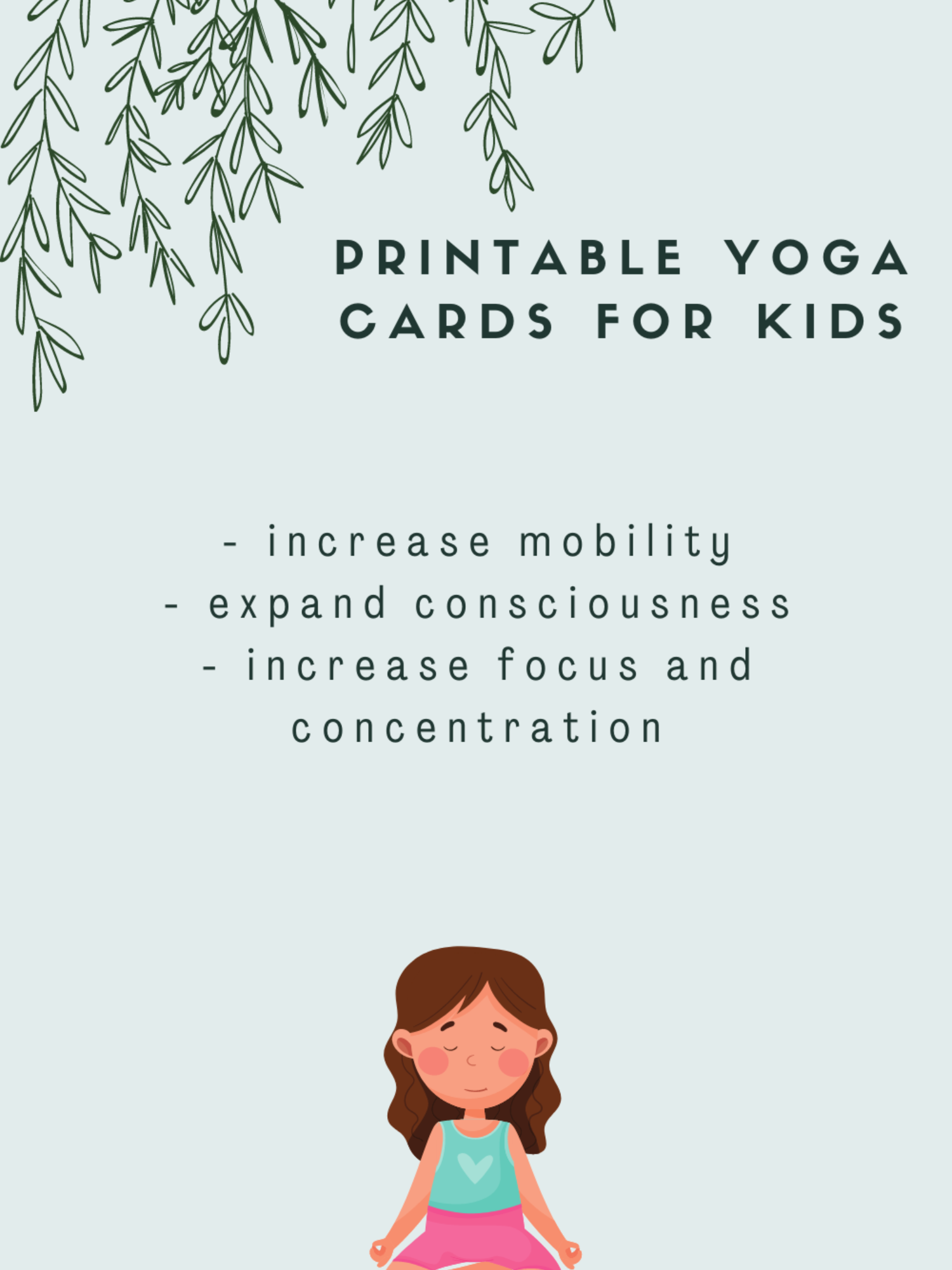 PRINTABLE YOGA CARDS FOR KIDS

- increase mobility
- expand consciousness
- increase focus and concentration